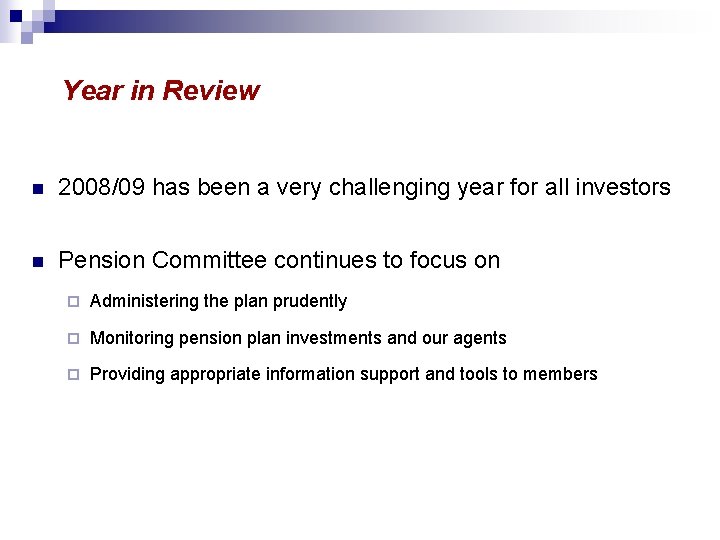 Year in Review

- 2008/09 has been a very challenging year for all investors

- Pension Committee continues to focus on
  - Administering the plan prudently
  - Monitoring pension plan investments and our agents
  - Providing appropriate information support and tools to members